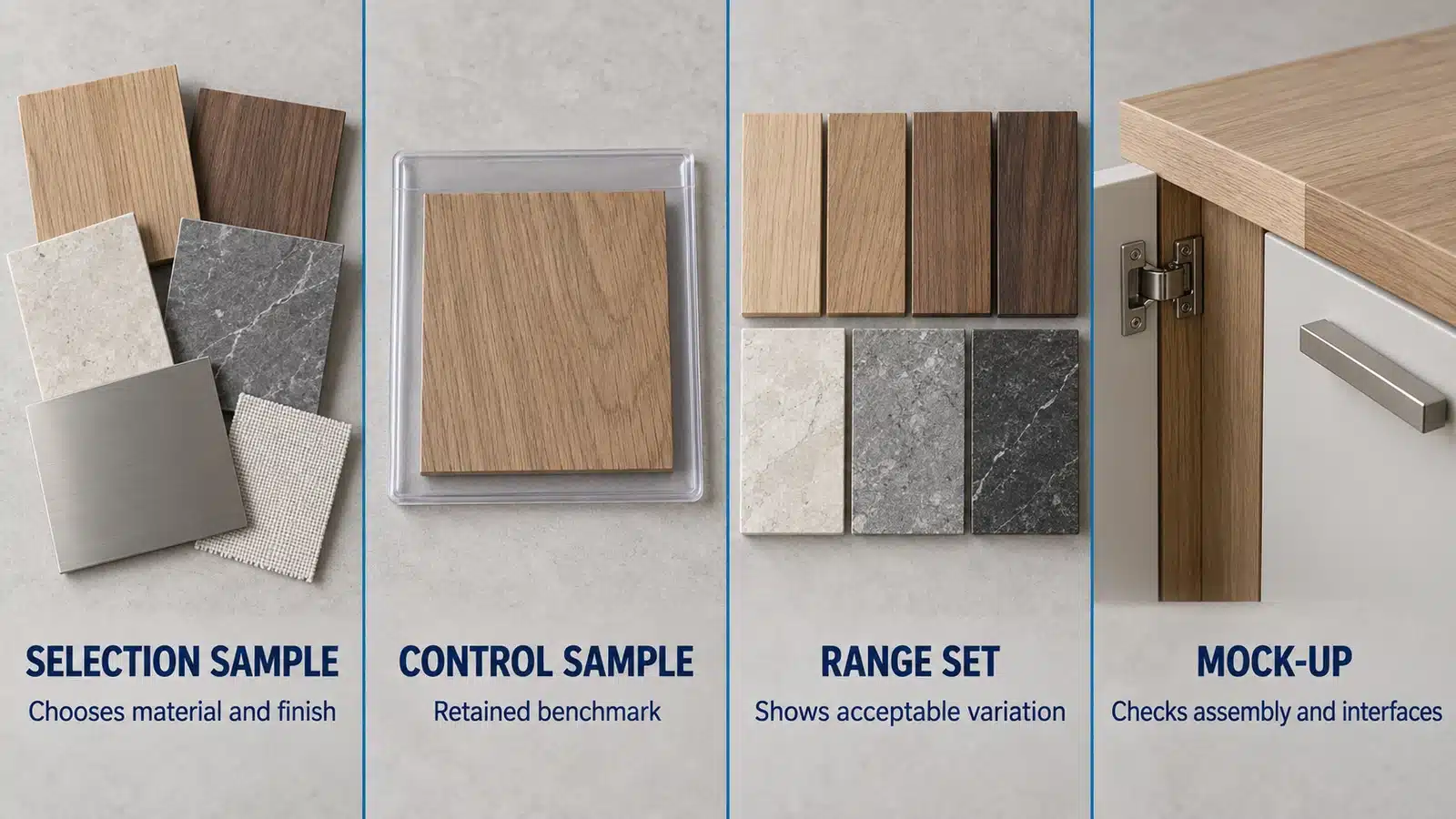 SELECTION SAMPLE
Chooses material and finish

CONTROL SAMPLE
Retained benchmark

RANGE SET
Shows acceptable variation

MOCK-UP
Checks assembly and interfaces